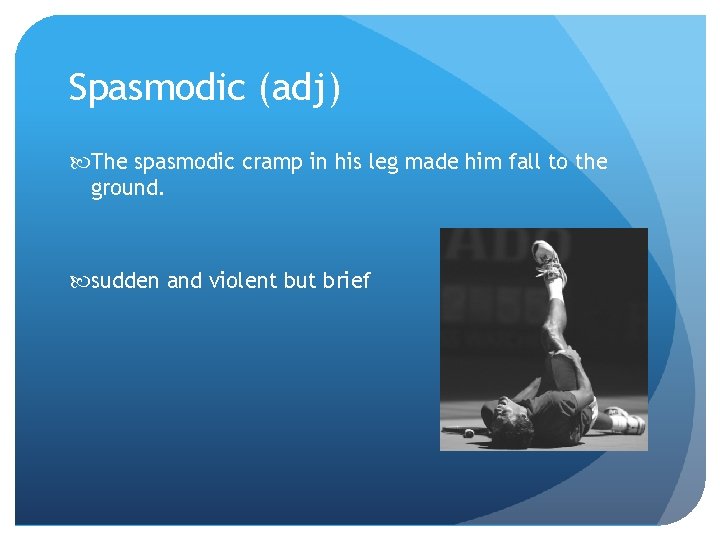 Spasmodic (adj)

The spasmodic cramp in his leg made him fall to the ground.

sudden and violent but brief

ADO